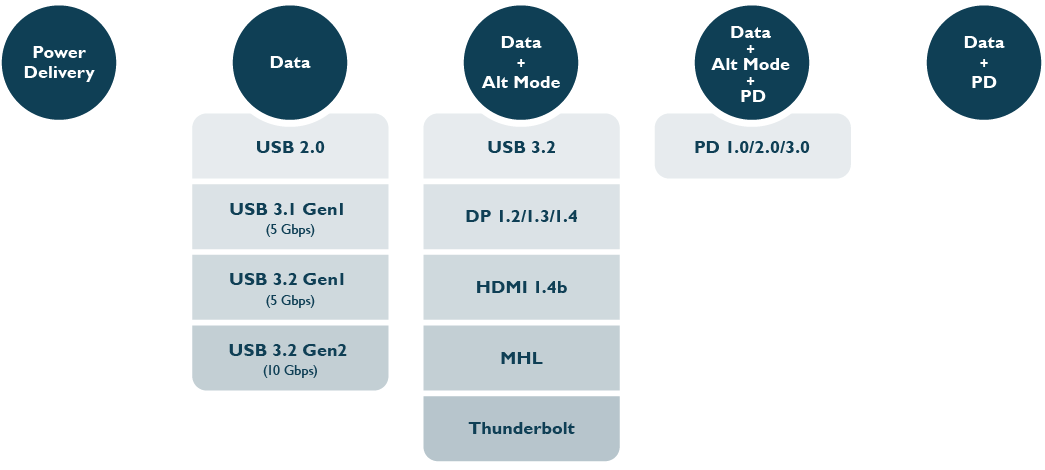 Power Delivery

Data

USB 2.0

USB 3.1 Gen1
(5 Gbps)

USB 3.2 Gen1
(5 Gbps)

USB 3.2 Gen2
(10 Gbps)

Data
+
Alt Mode

USB 3.2

DP 1.2/1.3/1.4

HDMI 1.4b

MHL

Thunderbolt

Data
+
Alt Mode
+
PD

PD 1.0/2.0/3.0

Data
+
PD